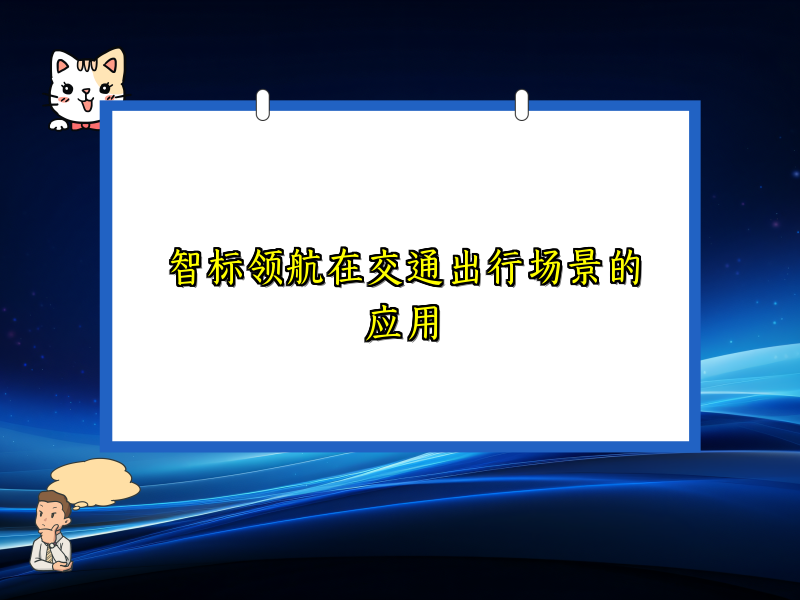 智标领航在交通出行场景的应用